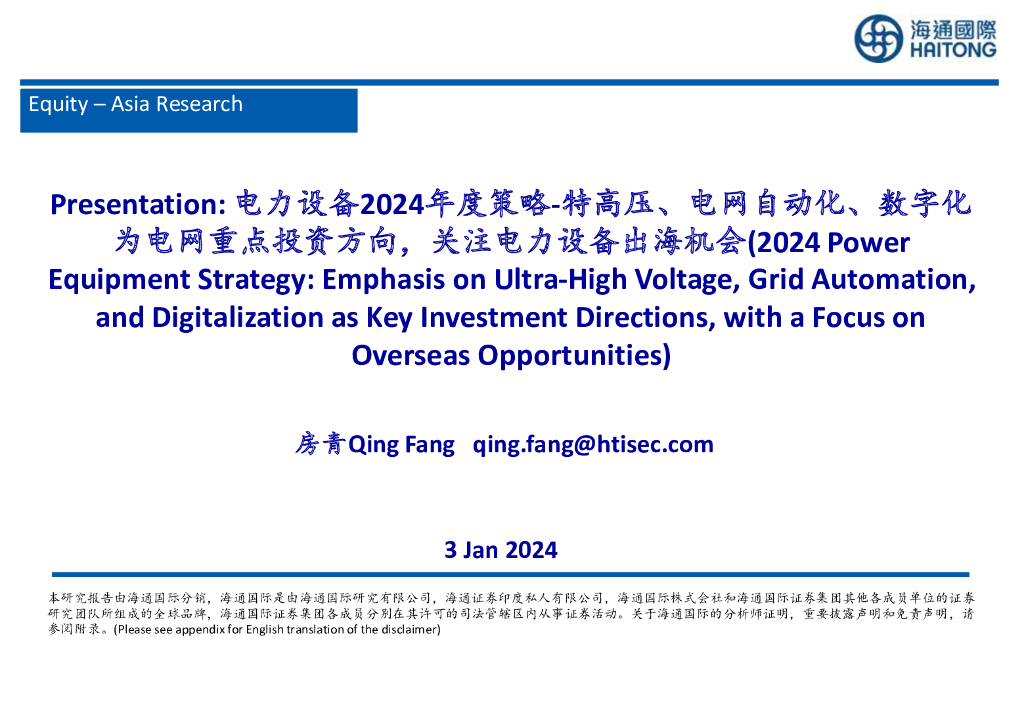 海通國際
HAITONG

Equity – Asia Research

Presentation: 电力设备2024年度策略-特高压、电网自动化、数字化为电网重点投资方向，关注电力设备出海机会(2024 Power Equipment Strategy: Emphasis on Ultra-High Voltage, Grid Automation, and Digitalization as Key Investment Directions, with a Focus on Overseas Opportunities)

房青Qing Fang qing.fang@htisec.com

3 Jan 2024

本研究报告由海通国际分销，海通国际是由海通国际研究有限公司，海通证券印度私人有限公司，海通国际株式会社和海通国际证券集团其他各成员单位的证券研究团队所组成的全球品牌，海通国际证券集团各成员分别在其许可的司法管辖区内从事证券活动。关于海通国际的分析师证明，重要披露声明和免责声明，请参阅附录。(Please see appendix for English translation of the disclaimer)